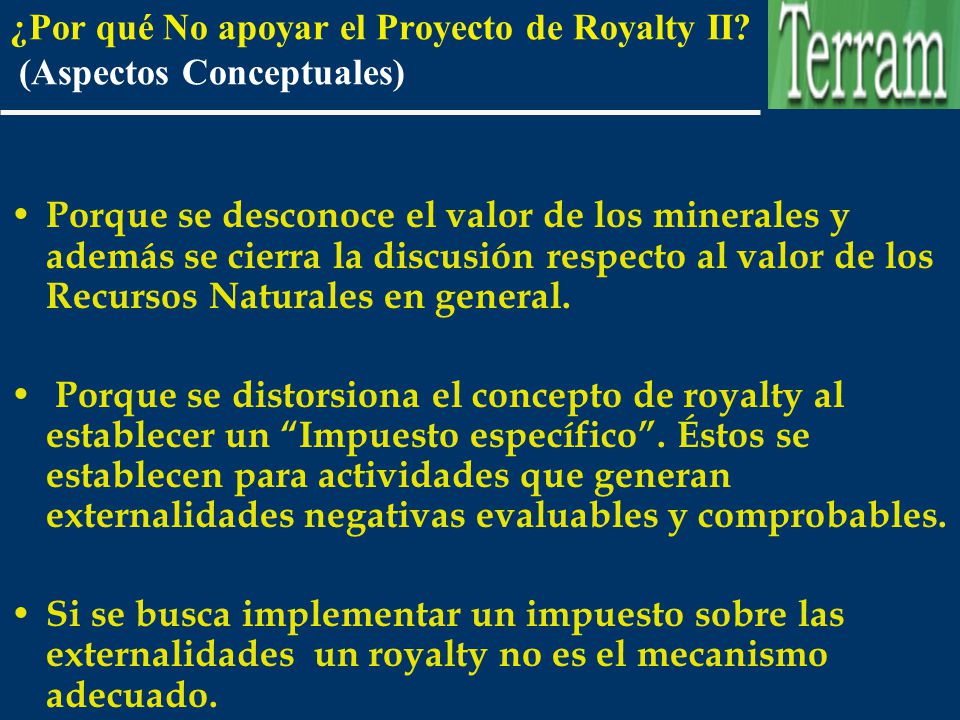 ¿Por qué No apoyar el Proyecto de Royalty II?
(Aspectos Conceptuales)

Terram

• Porque se desconoce el valor de los minerales y además se cierra la discusión respecto al valor de los Recursos Naturales en general.

• Porque se distorsiona el concepto de royalty al establecer un “Impuesto específico”. Éstos se establecen para actividades que generan externalidades negativas evaluables y comprobables.

• Si se busca implementar un impuesto sobre las externalidades un royalty no es el mecanismo adecuado.